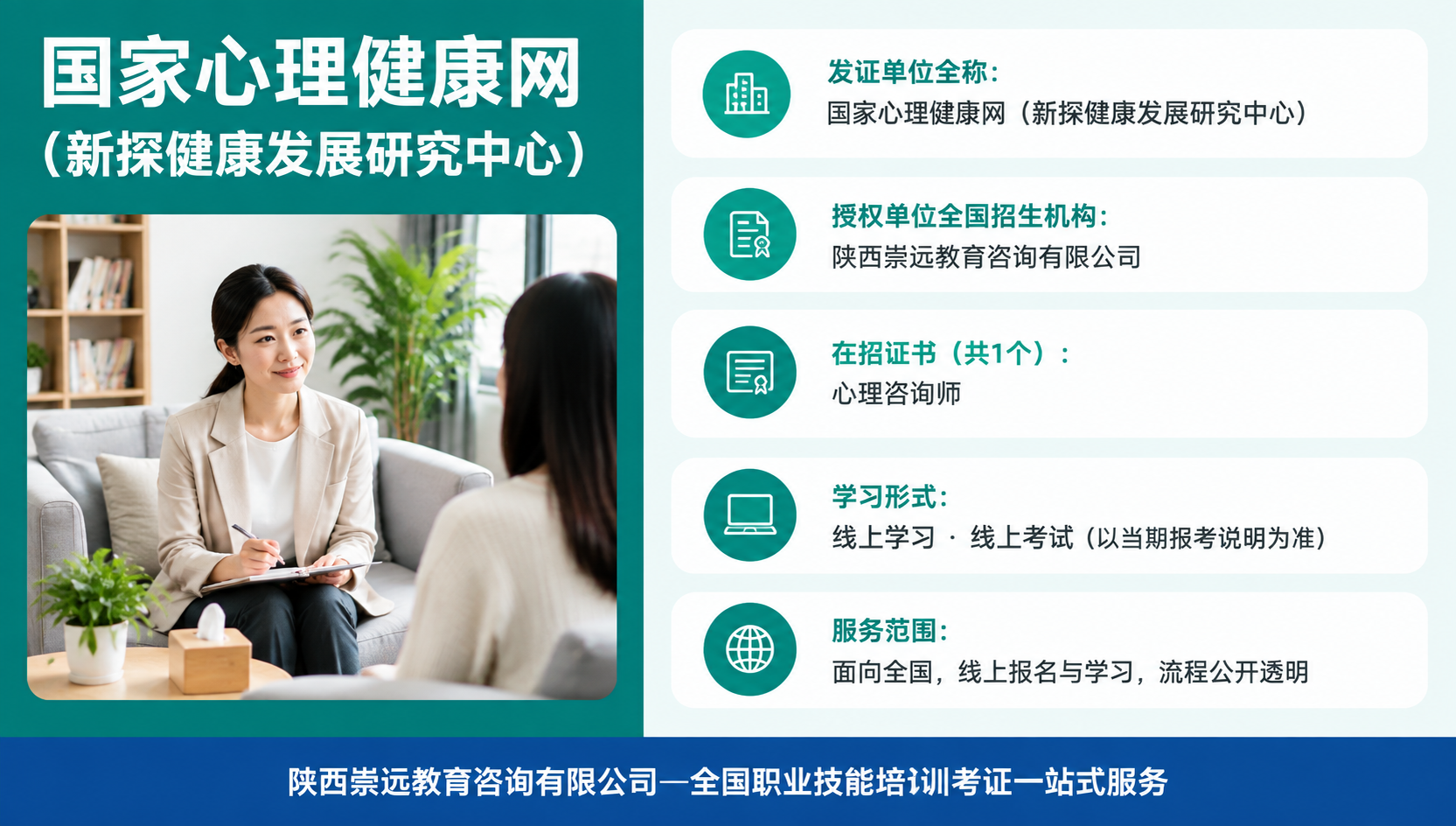 国家心理健康网
(新探健康发展研究中心)

发证单位全称:
国家心理健康网(新探健康发展研究中心)

授权单位全国招生机构:
陕西崇远教育咨询有限公司

在招证书(共1个):
心理咨询师

学习形式:
线上学习 · 线上考试(以当期报考说明为准)

服务范围:
面向全国,线上报名与学习,流程公开透明

陕西崇远教育咨询有限公司—全国职业技能培训考证一站式服务